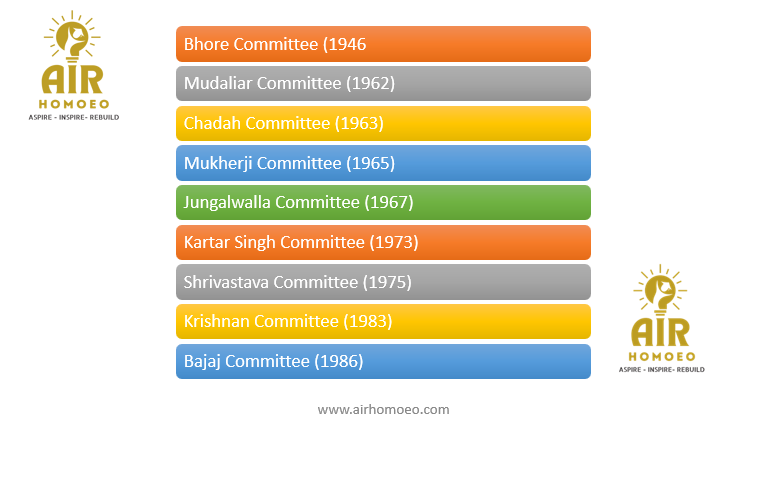 AIR
HOMOEO
ASPIRE - INSPIRE- REBUILD

Bhore Committee (1946

Mudaliar Committee (1962)

Chadah Committee (1963)

Mukherji Committee (1965)

Jungalwalla Committee (1967)

Kartar Singh Committee (1973)

Shrivastava Committee (1975)

Krishnan Committee (1983)

Bajaj Committee (1986)

AIR
HOMOEO
ASPIRE - INSPIRE- REBUILD

www.airhomoeo.com